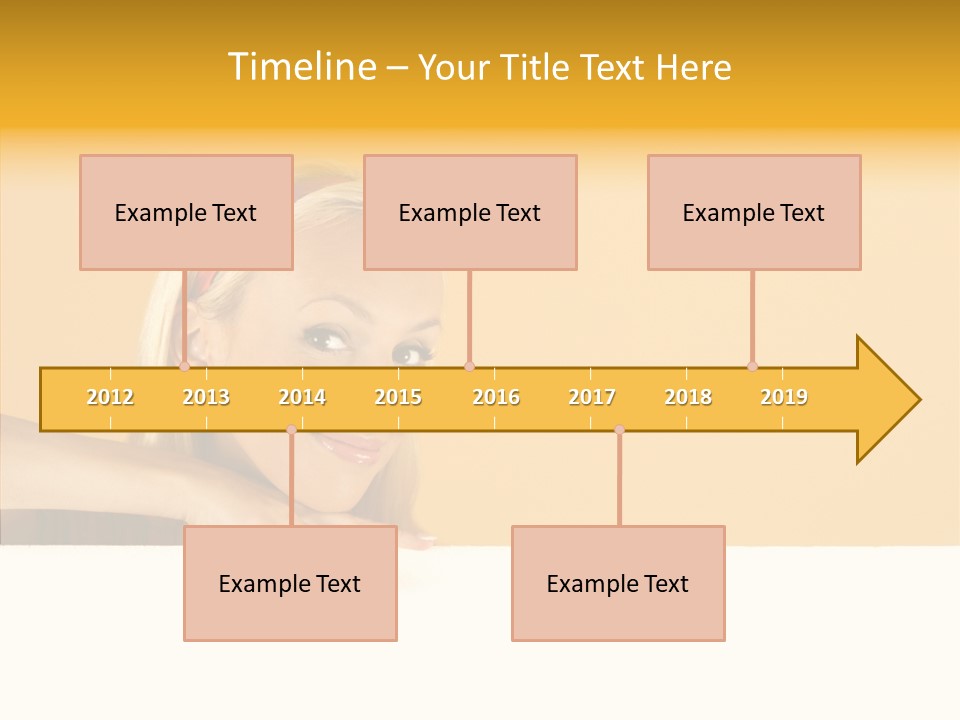 Timeline – Your Title Text Here

Example Text

Example Text

Example Text

2012 2013 2014 2015 2016 2017 2018 2019

Example Text

Example Text